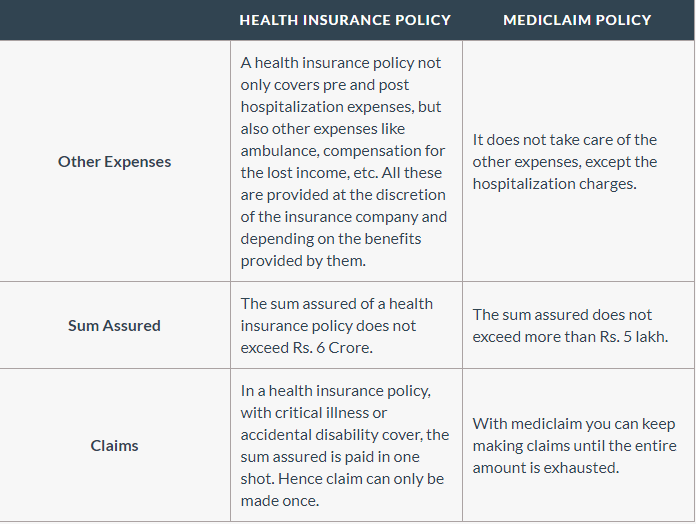 | | HEALTH INSURANCE POLICY | MEDICLAIM POLICY |
|---|---|---|
| Other Expenses | A health insurance policy not only covers pre and post hospitalization expenses, but also other expenses like ambulance, compensation for the lost income, etc. All these are provided at the discretion of the insurance company and depending on the benefits provided by them. | It does not take care of the other expenses, except the hospitalization charges. |
| Sum Assured | The sum assured of a health insurance policy does not exceed Rs. 6 Crore. | The sum assured does not exceed more than Rs. 5 lakh. |
| Claims | In a health insurance policy, with critical illness or accidental disability cover, the sum assured is paid in one shot. Hence claim can only be made once. | With mediclaim you can keep making claims until the entire amount is exhausted. |